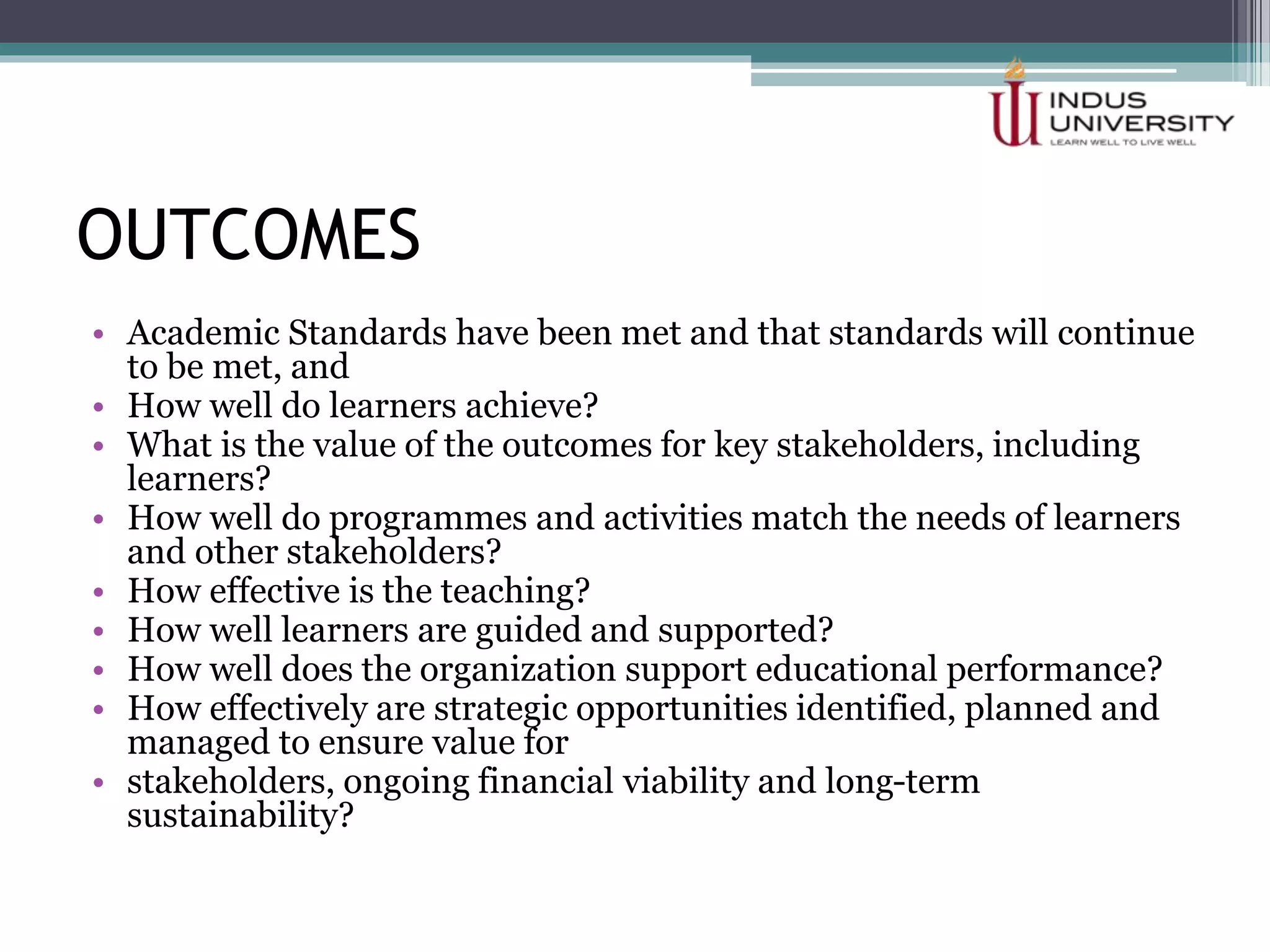 INDUS UNIVERSITY
LEARN WELL TO LIVE WELL

OUTCOMES

• Academic Standards have been met and that standards will continue to be met, and
• How well do learners achieve?
• What is the value of the outcomes for key stakeholders, including learners?
• How well do programmes and activities match the needs of learners and other stakeholders?
• How effective is the teaching?
• How well learners are guided and supported?
• How well does the organization support educational performance?
• How effectively are strategic opportunities identified, planned and managed to ensure value for
• stakeholders, ongoing financial viability and long-term sustainability?